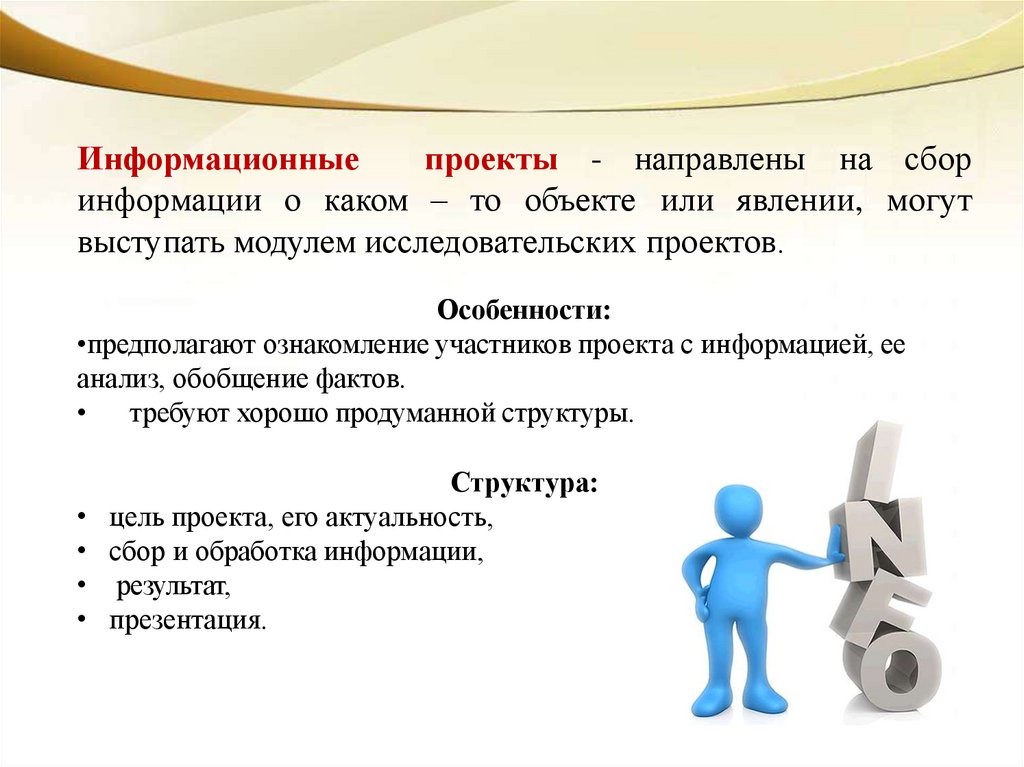 Информационные проекты - направлены на сбор информации о каком – то объекте или явлении, могут выступать модулем исследовательских проектов.

Особенности:
•предполагают ознакомление участников проекта с информацией, ее анализ, обобщение фактов.
• требуют хорошо продуманной структуры.

Структура:
• цель проекта, его актуальность,
• сбор и обработка информации,
• результат,
• презентация.

INFO